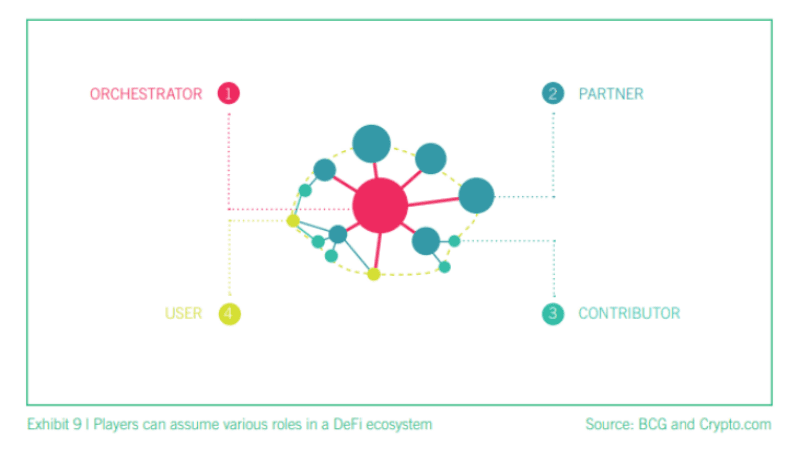 ORCHESTRATOR 1

2 PARTNER

USER 4

3 CONTRIBUTOR

Exhibit 9 I Players can assume various roles in a DeFi ecosystem

Source: BCG and Crypto.com